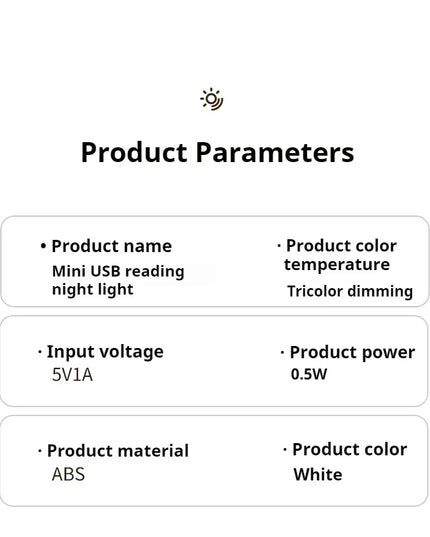 Product Parameters

• Product name
Mini USB reading night light

· Product color temperature
Tricolor dimming

· Input voltage
5V1A

· Product power
0.5W

· Product material
ABS

· Product color
White